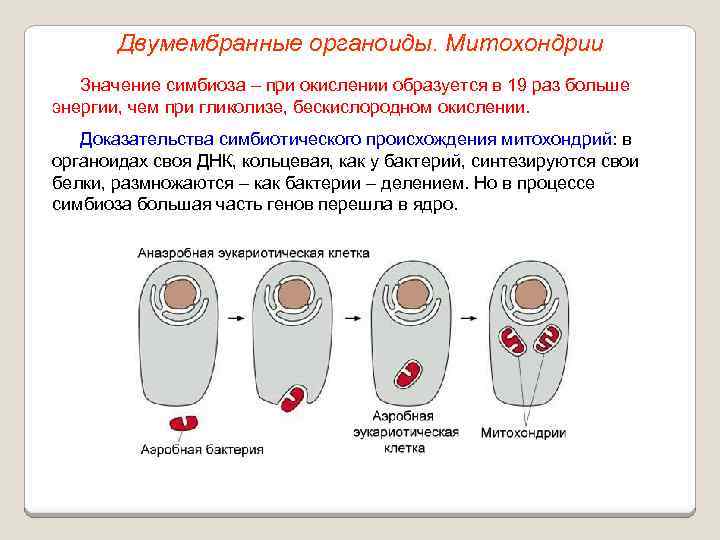 Двумембранные органоиды. Митохондрии

Значение симбиоза – при окислении образуется в 19 раз больше энергии, чем при гликолизе, бескислородном окислении.

Доказательства симбиотического происхождения митохондрий: в органоидах своя ДНК, кольцевая, как у бактерий, синтезируются свои белки, размножаются – как бактерии – делением. Но в процессе симбиоза большая часть генов перешла в ядро.

Анаэробная эукариотическая клетка

Аэробная бактерия

Аэробная эукариотическая клетка

Митохондрии